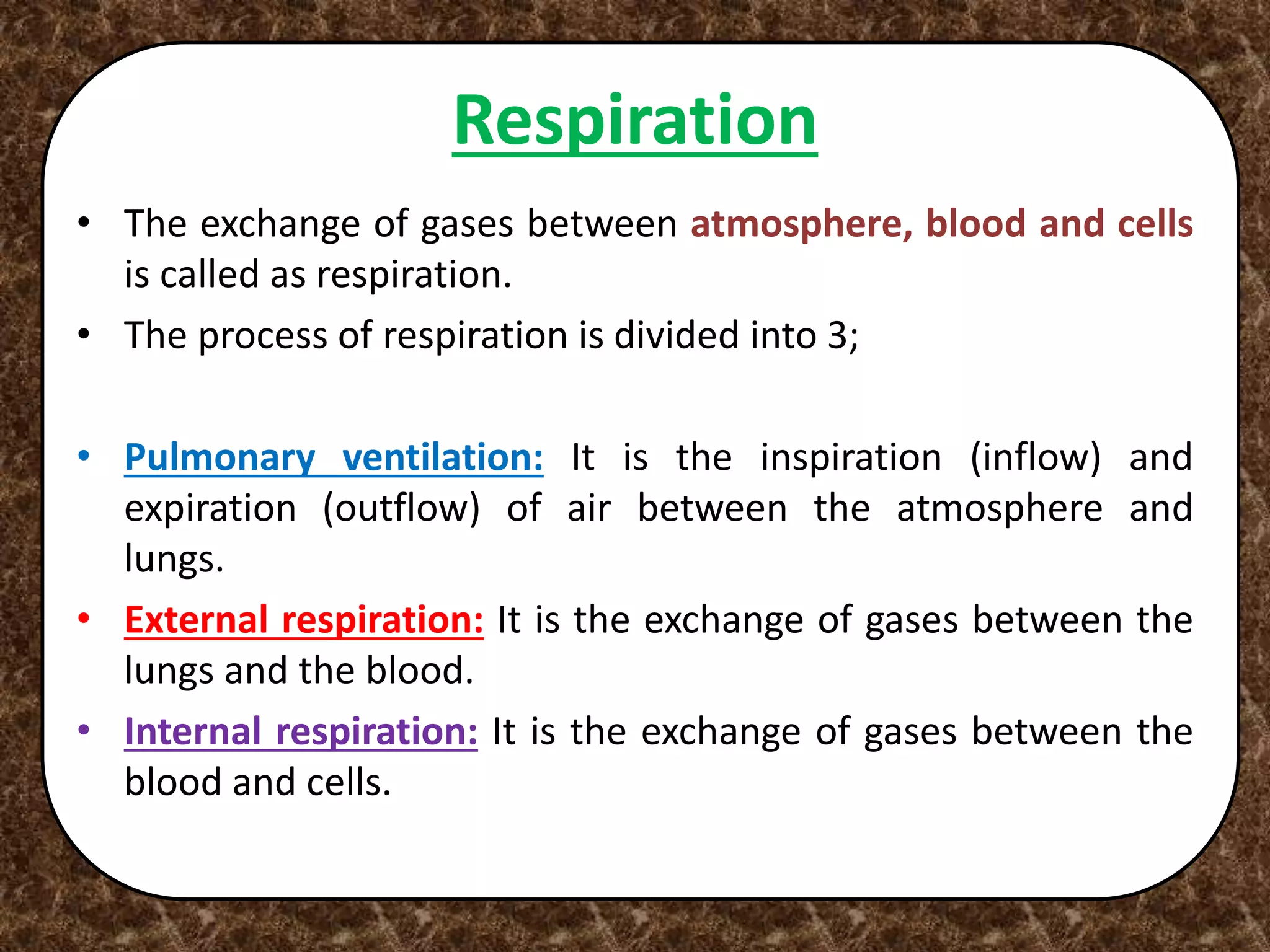 Respiration

• The exchange of gases between atmosphere, blood and cells is called as respiration.

• The process of respiration is divided into 3;

• Pulmonary ventilation: It is the inspiration (inflow) and expiration (outflow) of air between the atmosphere and lungs.

• External respiration: It is the exchange of gases between the lungs and the blood.

• Internal respiration: It is the exchange of gases between the blood and cells.